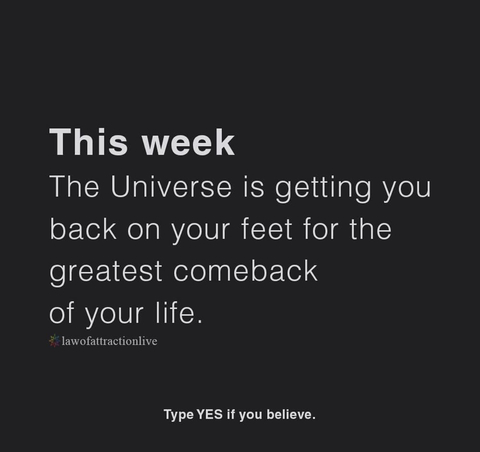 This week
The Universe is getting you back on your feet for the greatest comeback of your life.

lawofattractionlive

Type YES if you believe.